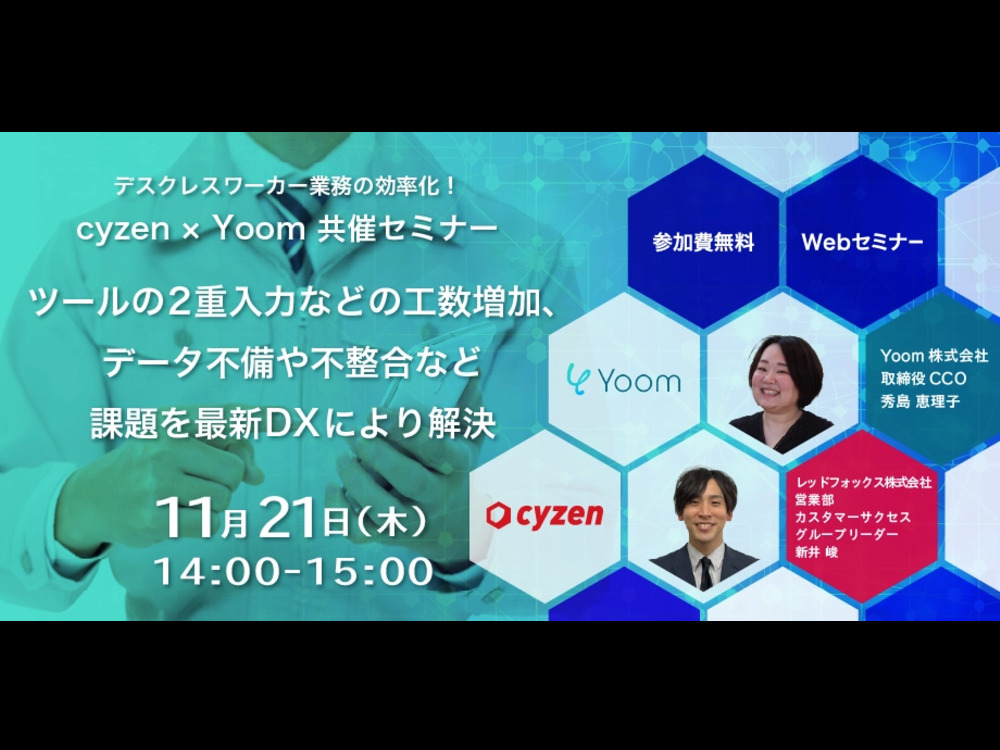 デスクレスワーカー業務の効率化！
cyzen × Yoom 共催セミナー

ツールの2重入力などの工数増加、
データ不備や不整合など
課題を最新DXにより解決

11月21日（木）
14:00-15:00

参加費無料

Webセミナー

Yoom

Yoom 株式会社
取締役 CCO
秀島 恵理子

cyzen

レッドフォックス株式会社
営業部
カスタマーサクセス
グループリーダー
新井 峻